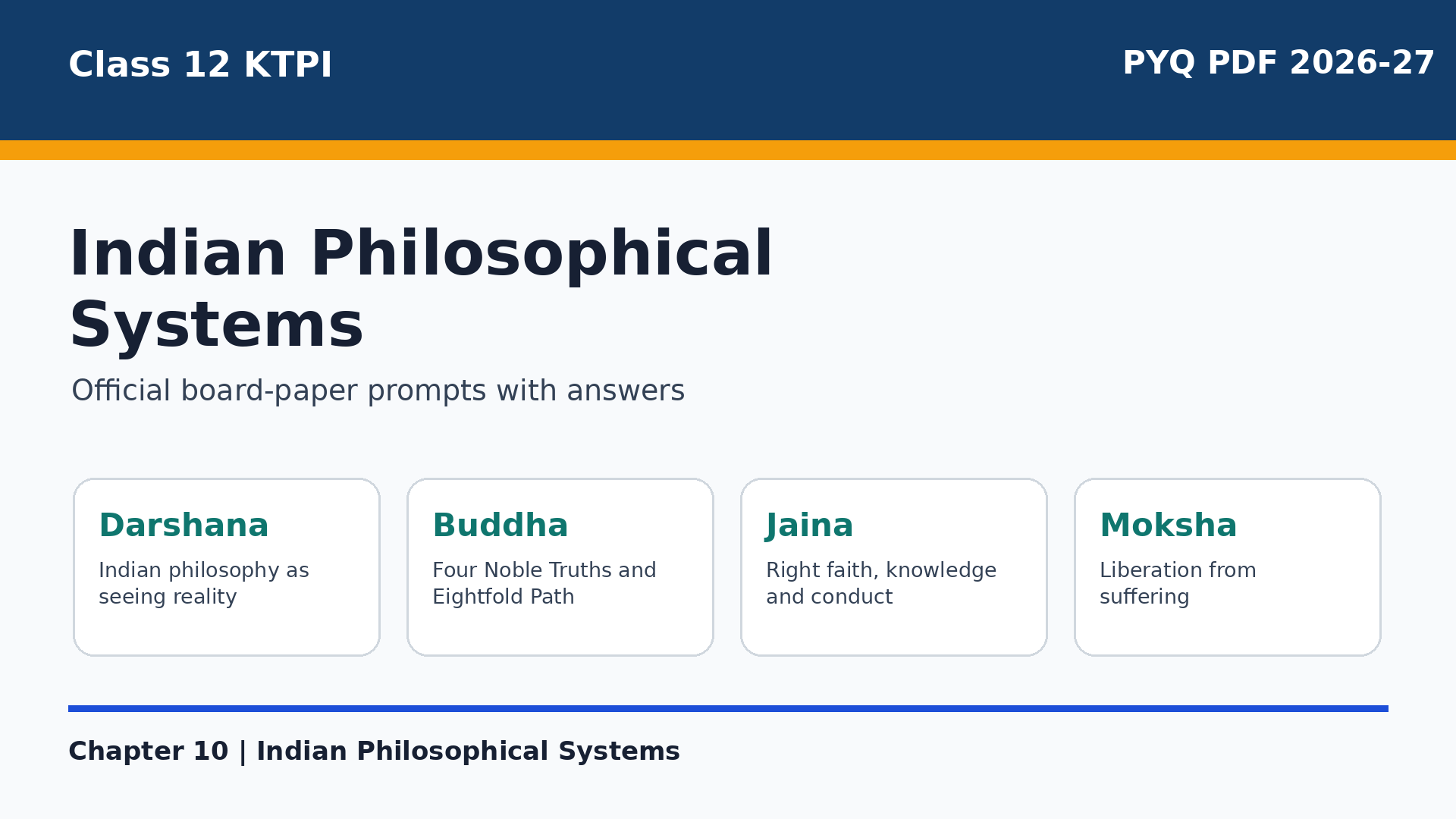 Class 12 KTPI

PYQ PDF 2026-27

Indian Philosophical Systems

Official board-paper prompts with answers

Darshana
Indian philosophy as seeing reality

Buddha
Four Noble Truths and Eightfold Path

Jaina
Right faith, knowledge and conduct

Moksha
Liberation from suffering

Chapter 10 | Indian Philosophical Systems